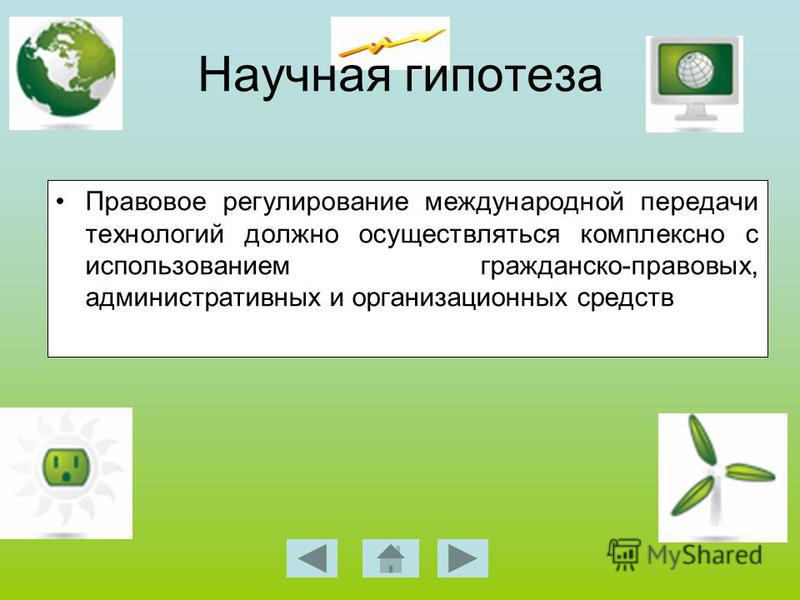 Научная гипотеза

• Правовое регулирование международной передачи технологий должно осуществляться комплексно с использованием гражданско-правовых, административных и организационных средств

MyShared